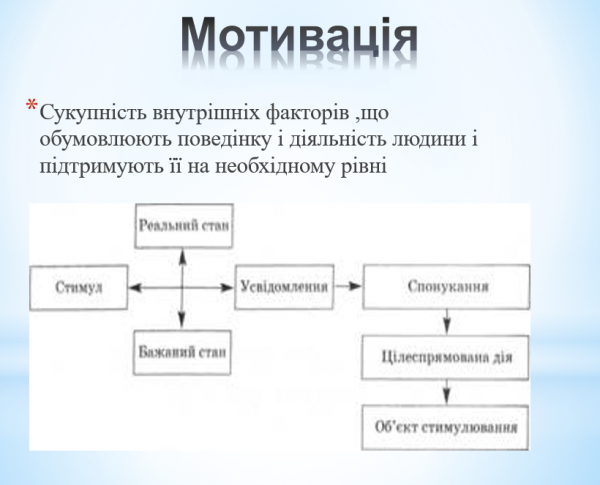 Мотивація

*Сукупність внутрішніх факторів ,що обумовлюють поведінку і діяльність людини і підтримують її на необхідному рівні

Реальний стан

Стимул

Усвідомлення

Спонукання

Бажаний стан

Цілеспрямована дія

Об'єкт стимулювання